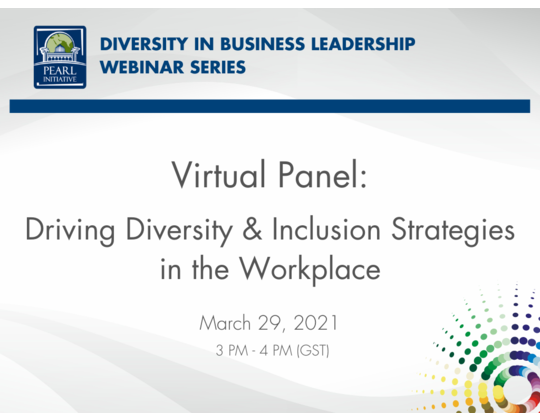 PEARL INITIATIVE

DIVERSITY IN BUSINESS LEADERSHIP WEBINAR SERIES

Virtual Panel:

Driving Diversity & Inclusion Strategies in the Workplace

March 29, 2021

3 PM - 4 PM (GST)